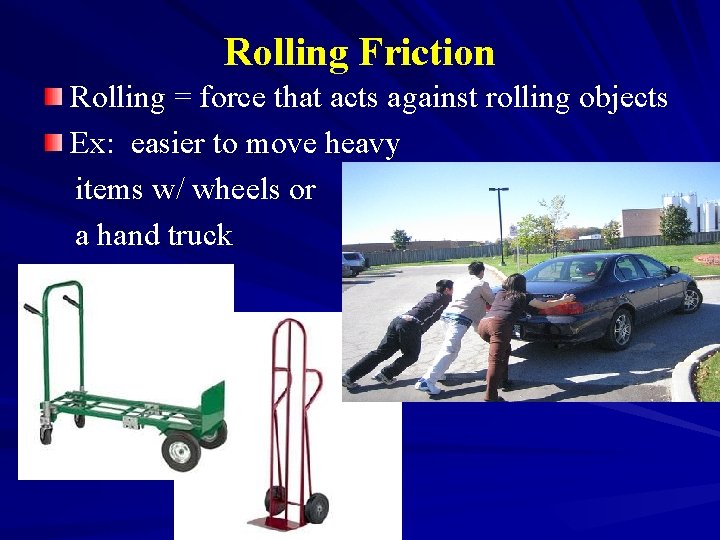 Rolling Friction

Rolling = force that acts against rolling objects

Ex: easier to move heavy items w/ wheels or a hand truck